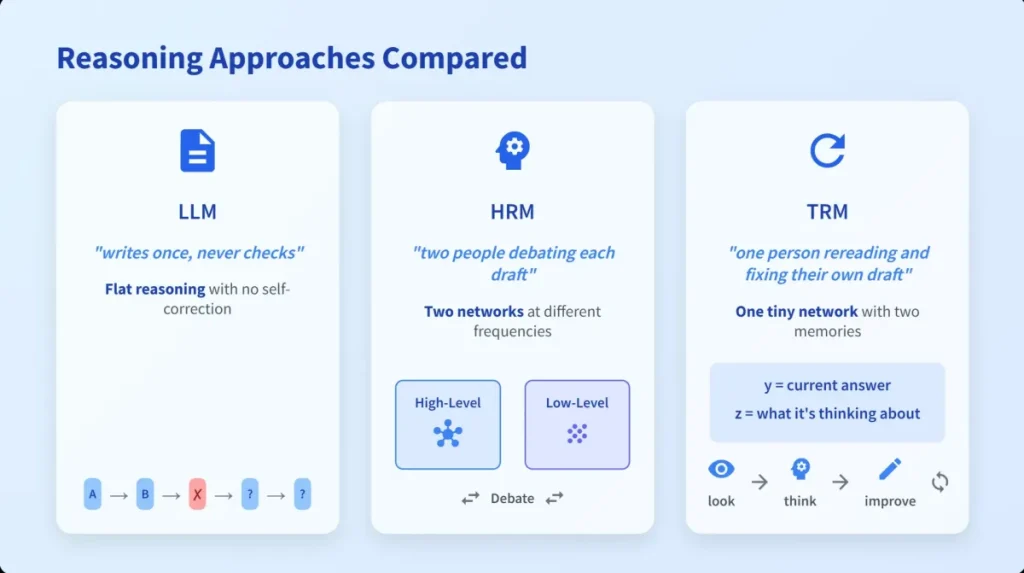 Reasoning Approaches Compared

LLM

"writes once, never checks"

Flat reasoning with no self-correction

A → B → X → ? → ?

HRM

"two people debating each draft"

Two networks at different frequencies

High-Level

Low-Level

Debate

TRM

"one person rereading and fixing their own draft"

One tiny network with two memories

y = current answer

z = what it's thinking about

look → think → improve